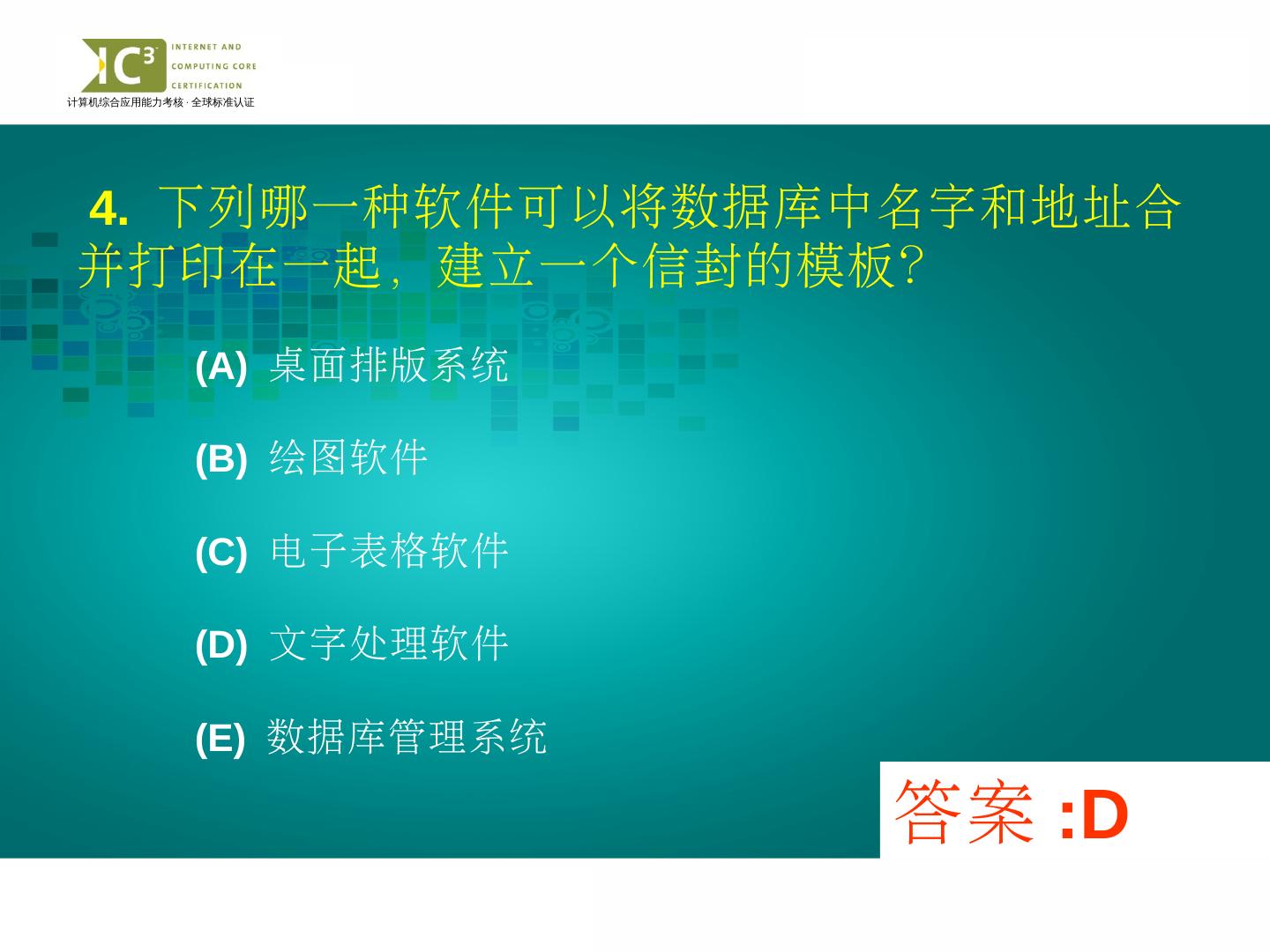 IC³ INTERNET AND COMPUTING CORE CERTIFICATION
计算机综合应用能力考核 · 全球标准认证

4. 下列哪一种软件可以将数据库中名字和地址合并打印在一起，建立一个信封的模板？

(A) 桌面排版系统

(B) 绘图软件

(C) 电子表格软件

(D) 文字处理软件

(E) 数据库管理系统

答案 :D